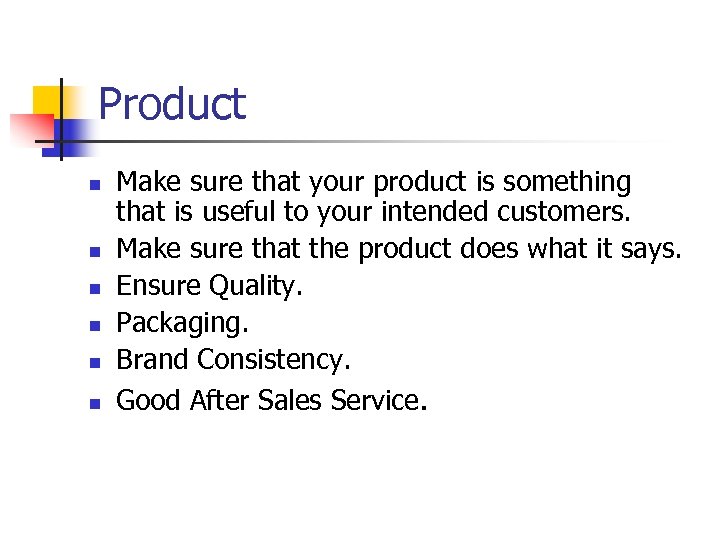 Product

- Make sure that your product is something that is useful to your intended customers.
- Make sure that the product does what it says.
- Ensure Quality.
- Packaging.
- Brand Consistency.
- Good After Sales Service.